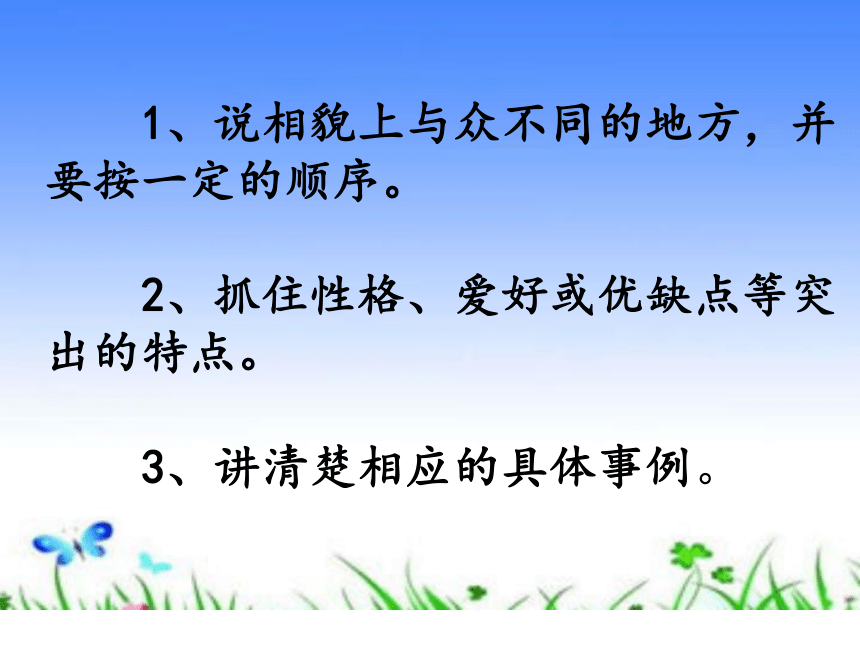 1、说相貌上与众不同的地方，并要按一定的顺序。

2、抓住性格、爱好或优缺点等突出的特点。

3、讲清楚相应的具体事例。